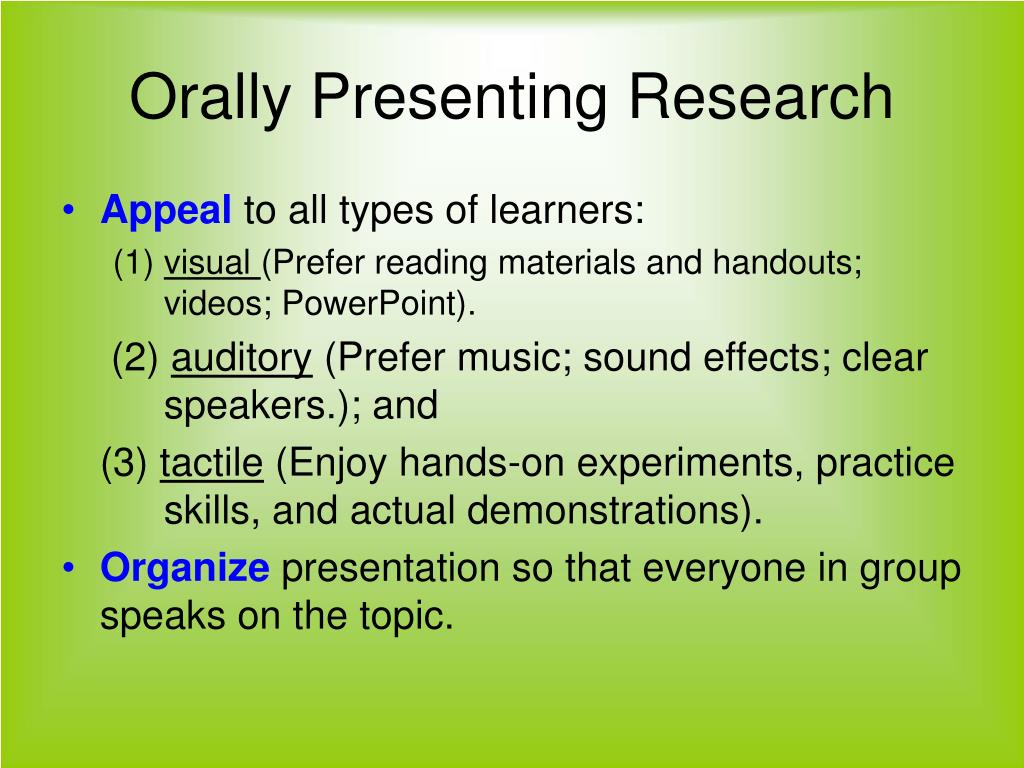 Orally Presenting Research

• Appeal to all types of learners:

(1) visual (Prefer reading materials and handouts; videos; PowerPoint).

(2) auditory (Prefer music; sound effects; clear speakers.); and

(3) tactile (Enjoy hands-on experiments, practice skills, and actual demonstrations).

• Organize presentation so that everyone in group speaks on the topic.